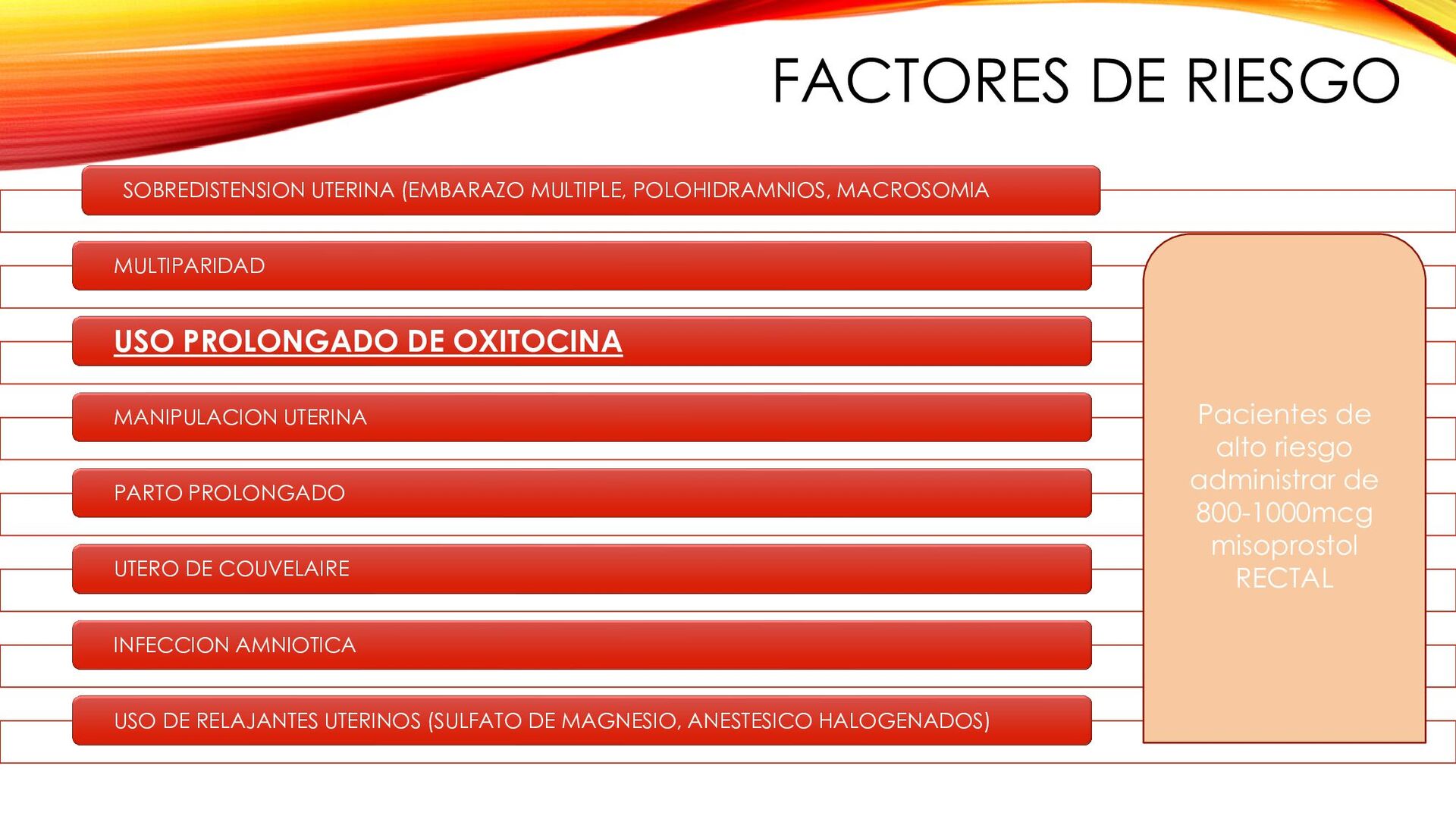 FACTORES DE RIESGO

SOBREDISTENSION UTERINA (EMBARAZO MULTIPLE, POLOHIDRAMNIOS, MACROSOMIA

MULTIPARIDAD

USO PROLONGADO DE OXITOCINA

MANIPULACION UTERINA

PARTO PROLONGADO

UTERO DE COUVELAIRE

INFECCION AMNIOTICA

USO DE RELAJANTES UTERINOS (SULFATO DE MAGNESIO, ANESTESICO HALOGENADOS)

Pacientes de alto riesgo administrar de 800-1000mcg misoprostol RECTAL